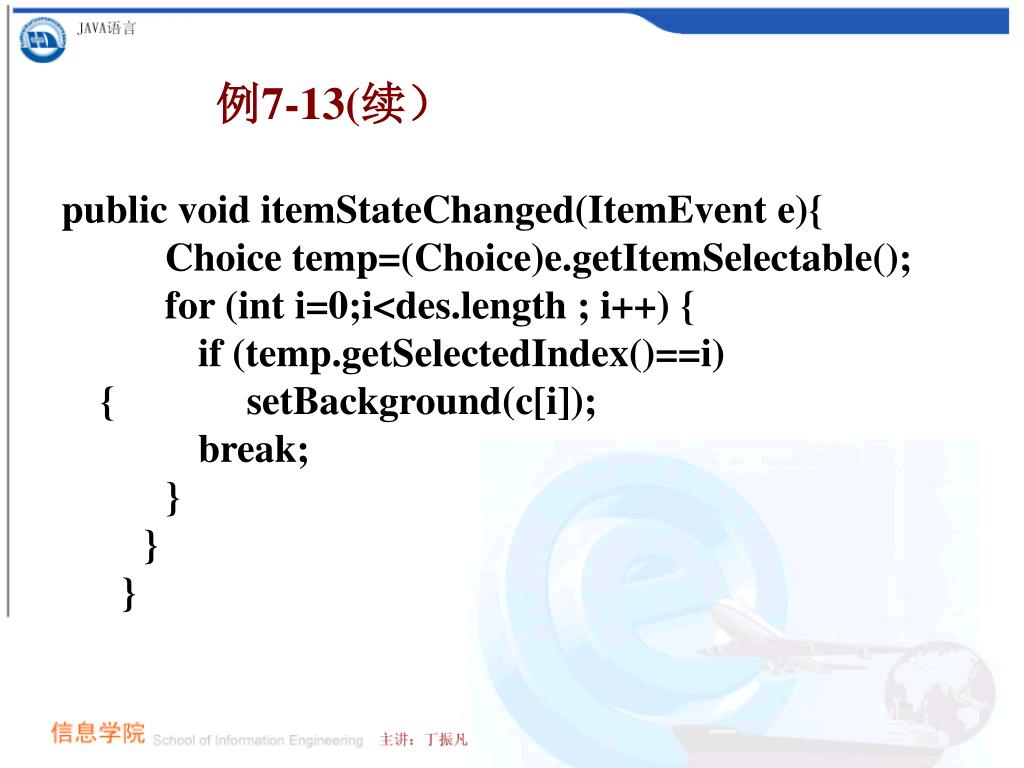 JAVA语言

例7-13(续）

public void itemStateChanged(ItemEvent e){
Choice temp=(Choice)e.getItemSelectable();
for (int i=0;i<des.length ; i++) {
if (temp.getSelectedIndex()==i)
{ setBackground(c[i]);
break;
}
}
}

信息学院 School of Information Engineering 主讲：丁振凡